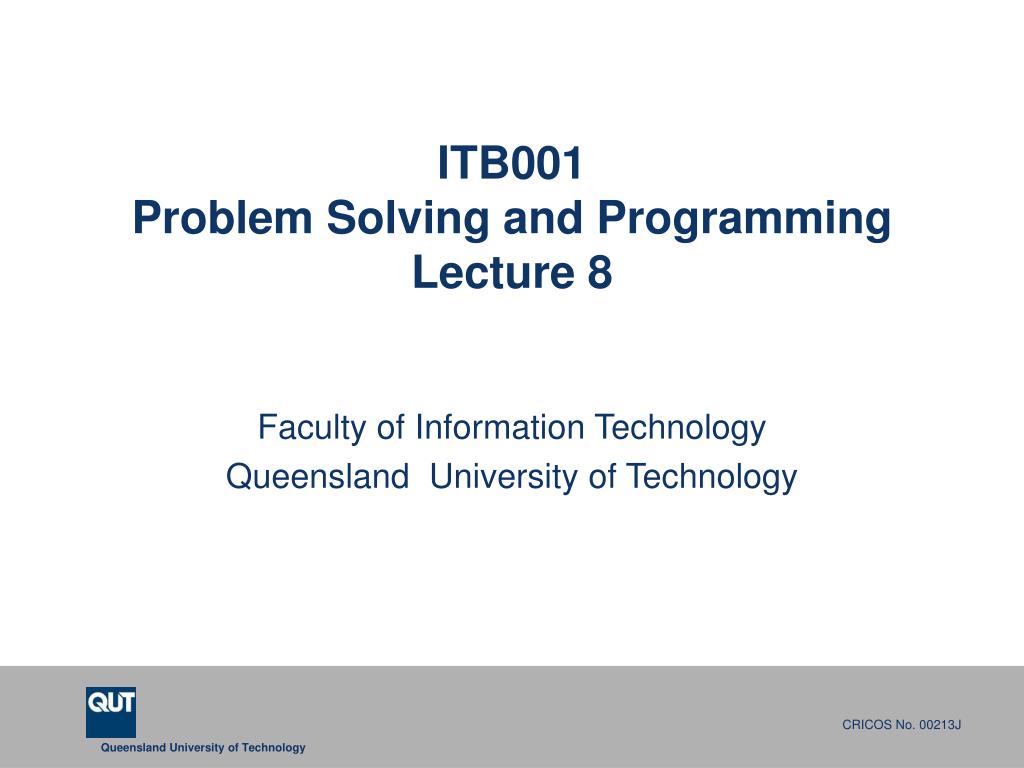 ITB001
Problem Solving and Programming
Lecture 8

Faculty of Information Technology
Queensland  University of Technology

QUT
Queensland University of Technology

CRICOS No. 00213J